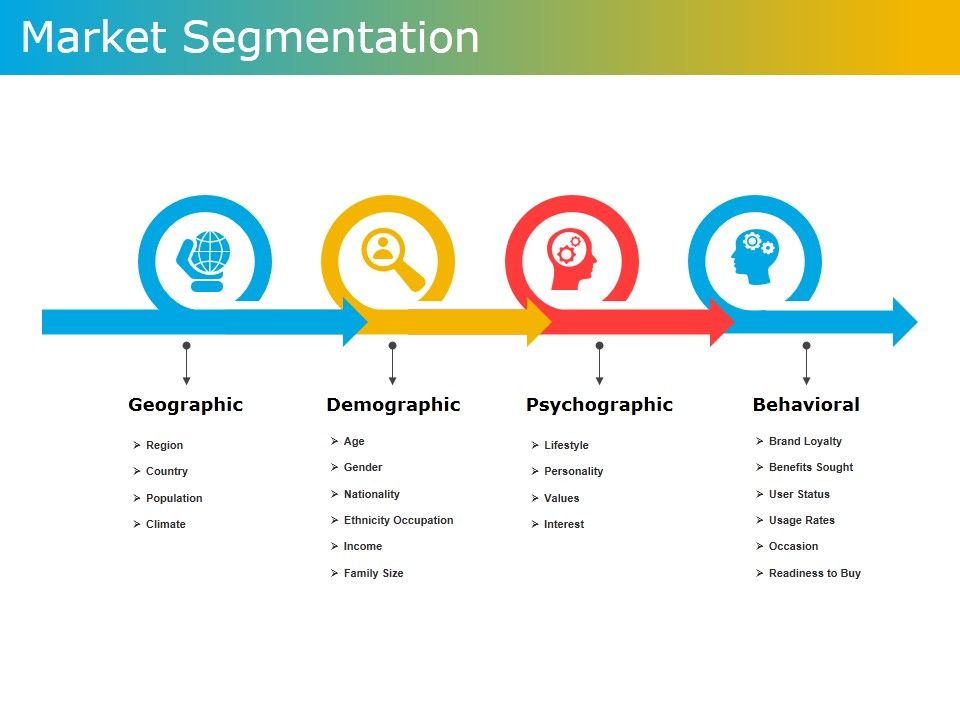 Market Segmentation

Geographic
➢ Region
➢ Country
➢ Population
➢ Climate

Demographic
➢ Age
➢ Gender
➢ Nationality
➢ Ethnicity Occupation
➢ Income
➢ Family Size

Psychographic
➢ Lifestyle
➢ Personality
➢ Values
➢ Interest

Behavioral
➢ Brand Loyalty
➢ Benefits Sought
➢ User Status
➢ Usage Rates
➢ Occasion
➢ Readiness to Buy